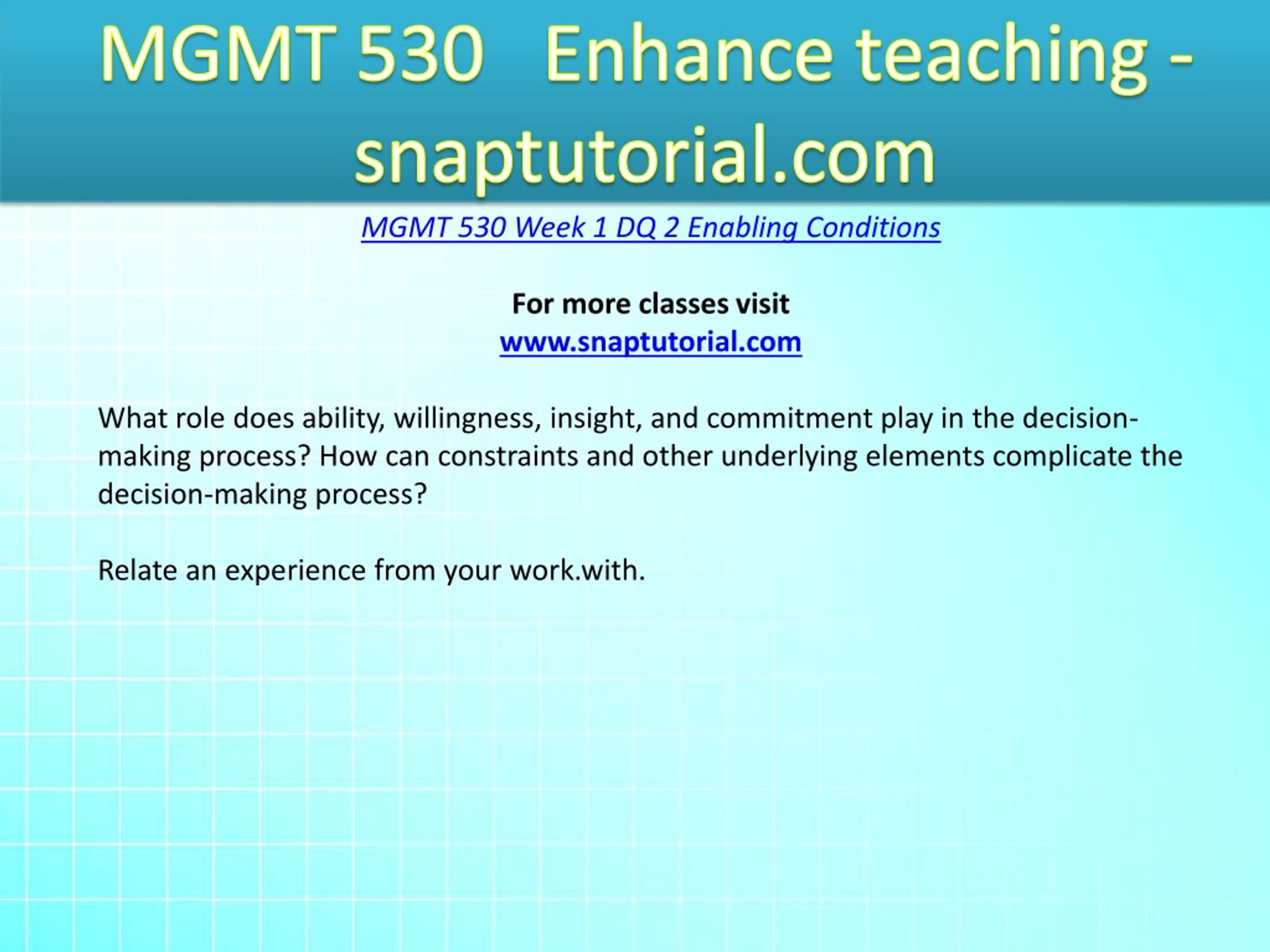 MGMT 530 Enhance teaching - snaptutorial.com

MGMT 530 Week 1 DQ 2 Enabling Conditions

For more classes visit
www.snaptutorial.com

What role does ability, willingness, insight, and commitment play in the decision-making process? How can constraints and other underlying elements complicate the decision-making process?

Relate an experience from your work.with.